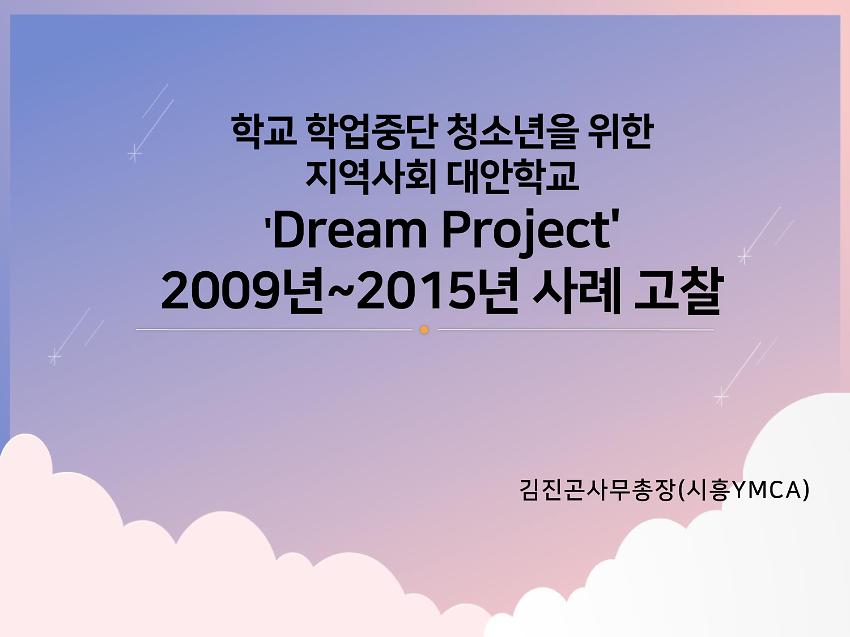 학교 학업중단 청소년을 위한
지역사회 대안학교
'Dream Project'
2009년~2015년 사례 고찰

김진곤사무총장(시흥YMCA)